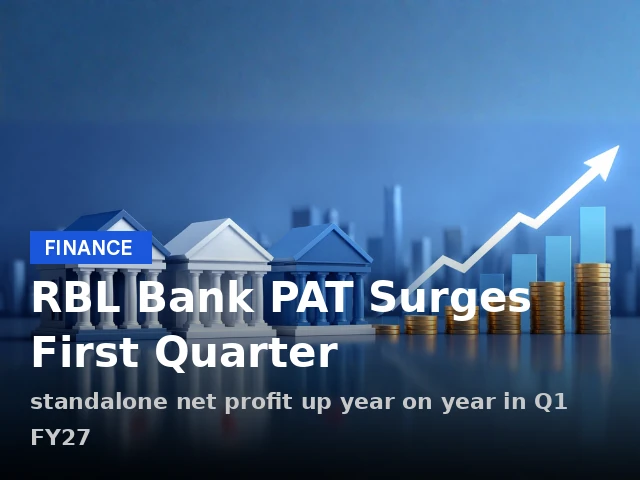 FINANCE

RBL Bank PAT Surges First Quarter

standalone net profit up year on year in Q1 FY27